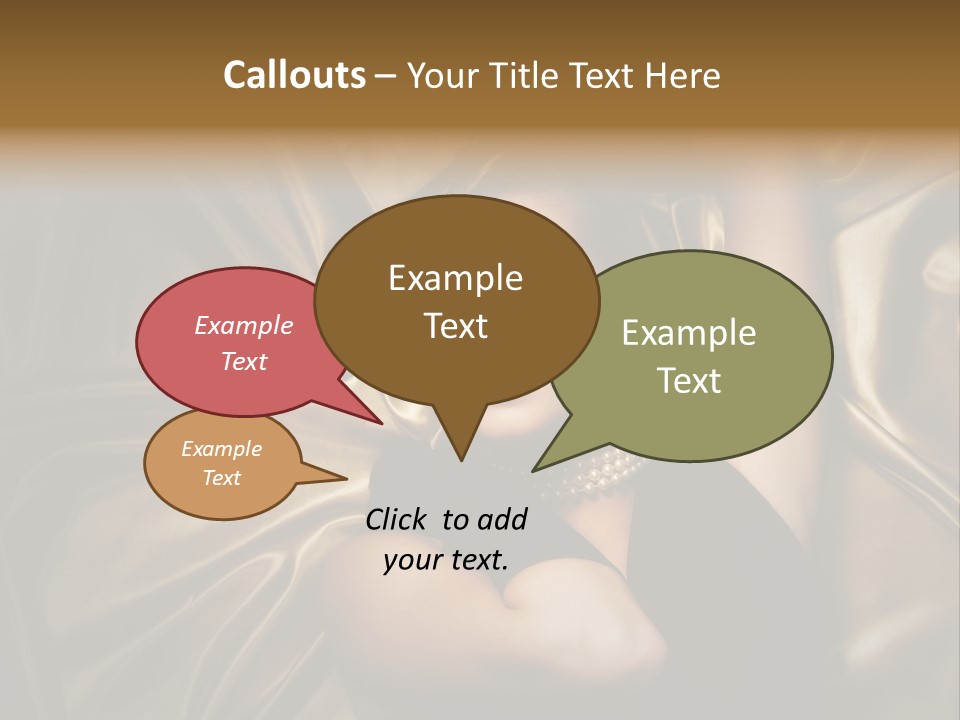 Callouts – Your Title Text Here

Example Text

Example Text

Example Text

Example Text

Click to add your text.